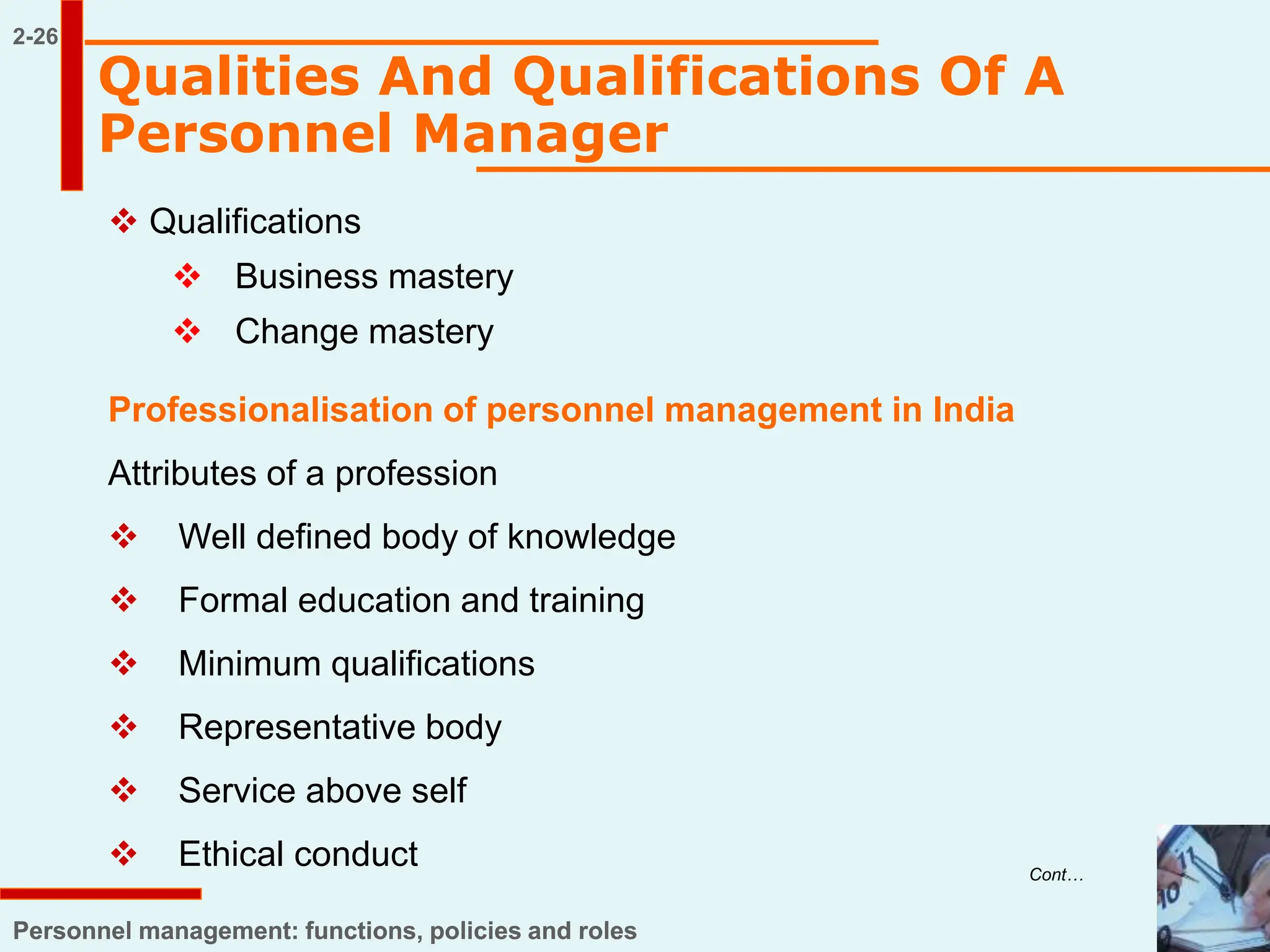 2-26

Qualities And Qualifications Of A Personnel Manager

❖ Qualifications
❖ Business mastery
❖ Change mastery

Professionalisation of personnel management in India

Attributes of a profession

❖ Well defined body of knowledge
❖ Formal education and training
❖ Minimum qualifications
❖ Representative body
❖ Service above self
❖ Ethical conduct

Cont…

Personnel management: functions, policies and roles